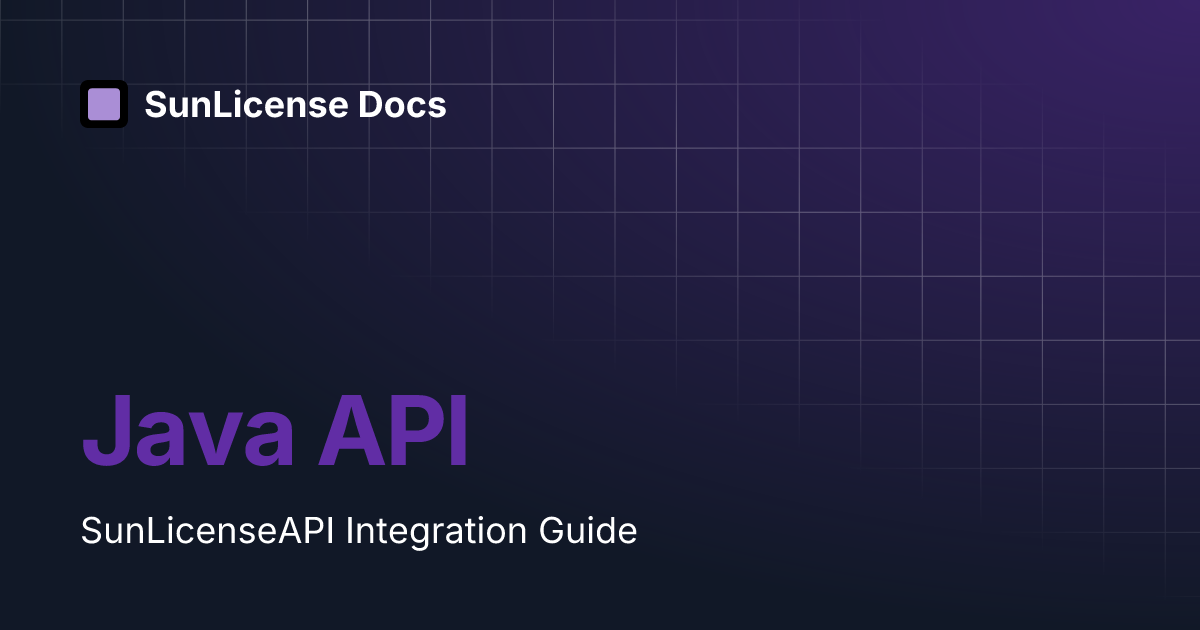 SunLicense Docs

Java API

SunLicenseAPI Integration Guide